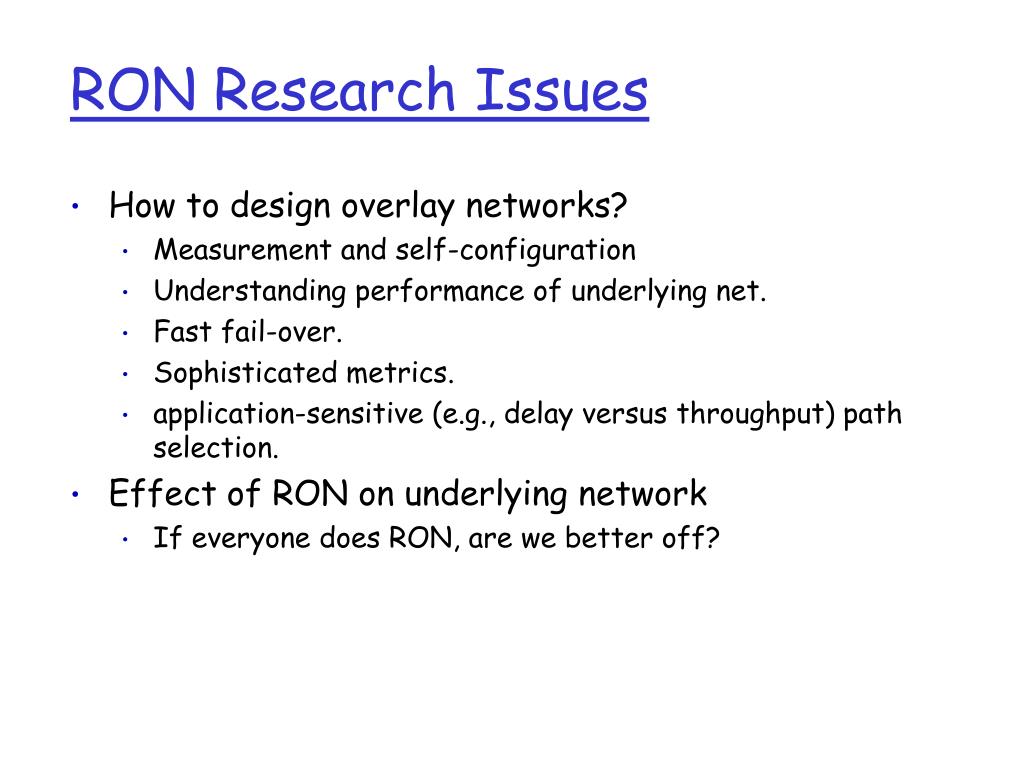 RON Research Issues

• How to design overlay networks?
  • Measurement and self-configuration
  • Understanding performance of underlying net.
  • Fast fail-over.
  • Sophisticated metrics.
  • application-sensitive (e.g., delay versus throughput) path selection.
• Effect of RON on underlying network
  • If everyone does RON, are we better off?